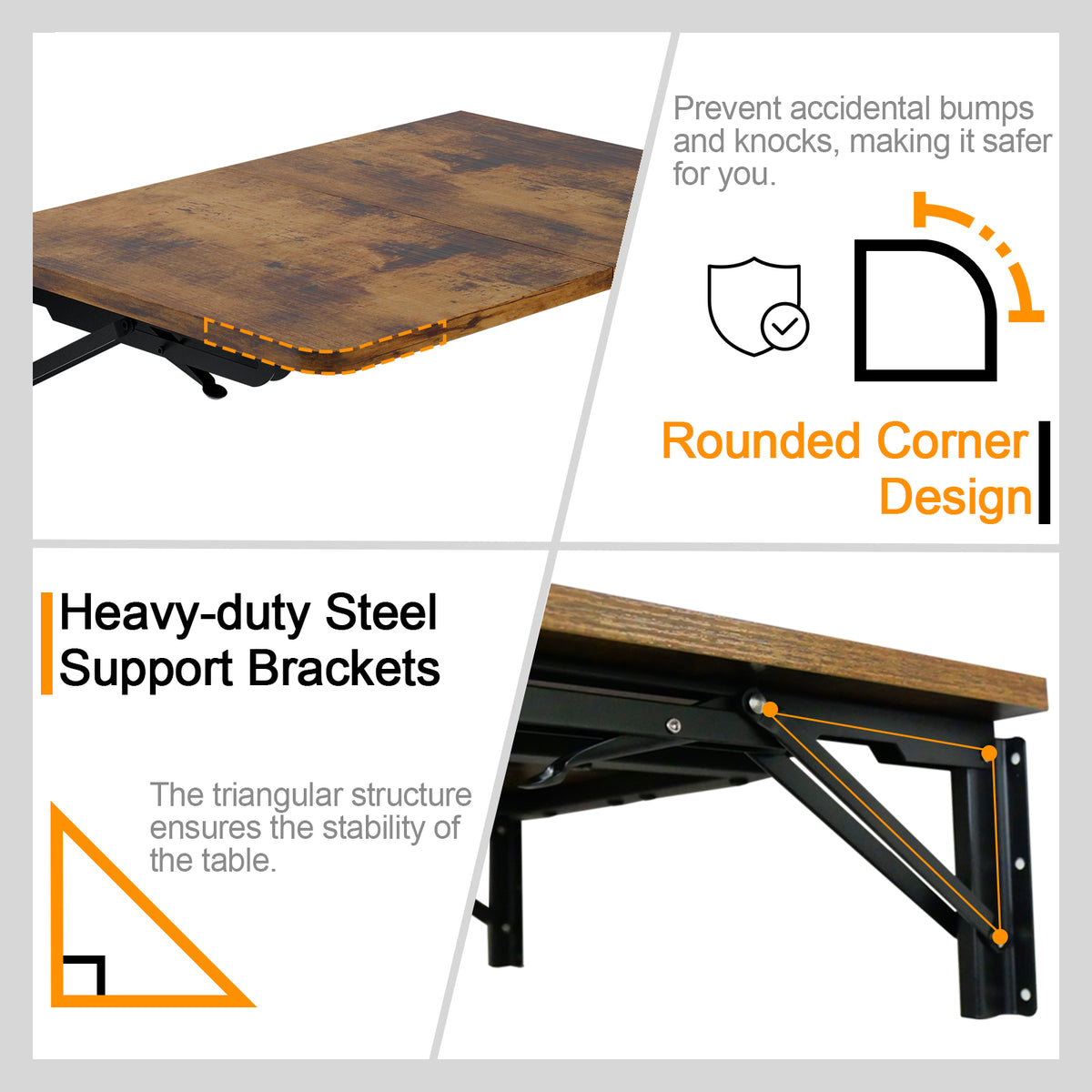 Prevent accidental bumps and knocks, making it safer for you.

Rounded Corner Design

Heavy-duty Steel Support Brackets

The triangular structure ensures the stability of the table.